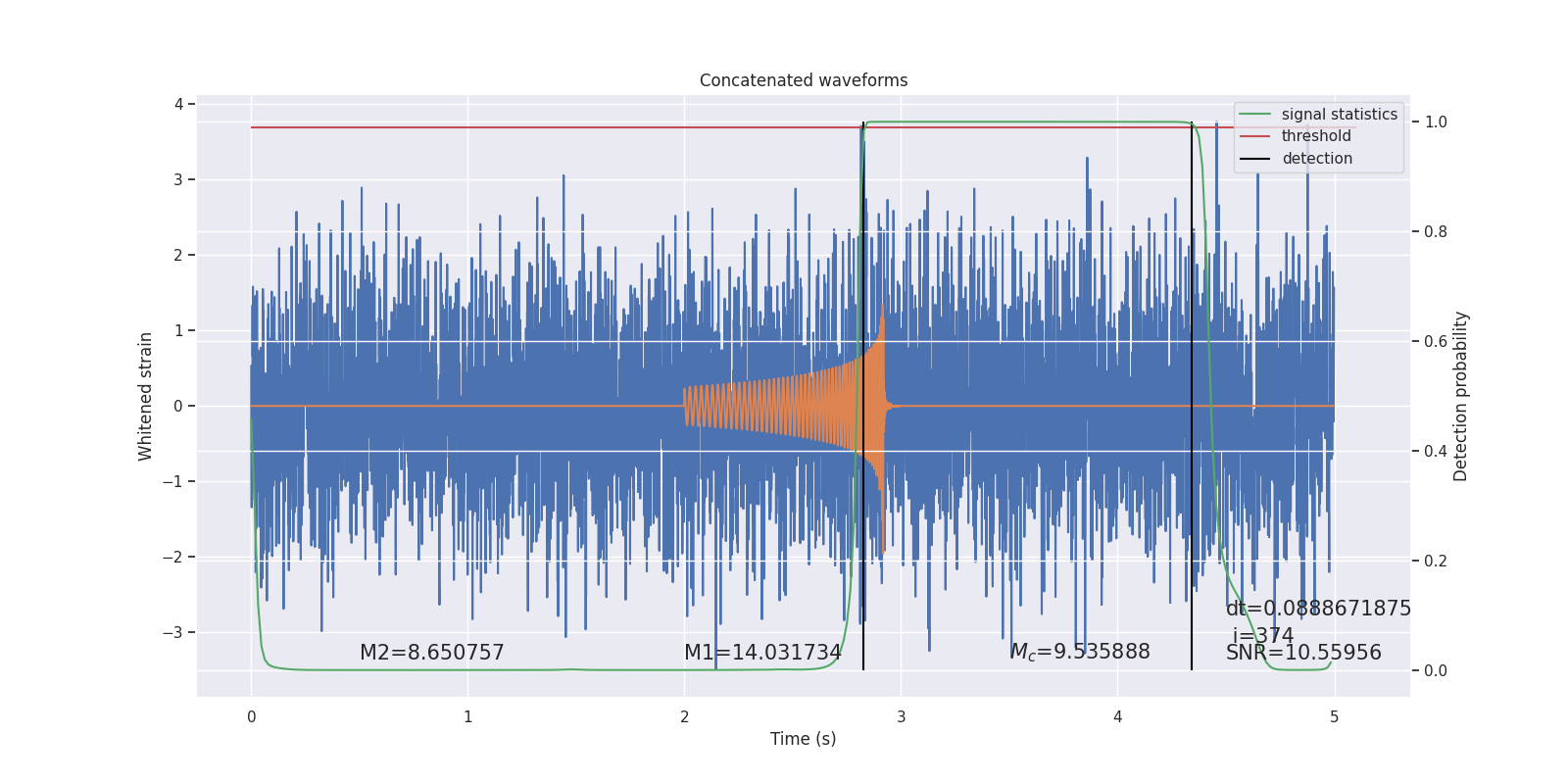 Concatenated waveforms

signal statistics
threshold
detection

Whitened strain

4
3
2
1
0
−1
−2
−3

Detection probability

1.0
0.8
0.6
0.4
0.2
0.0

M2=8.650757
M1=14.031734
$M_c$=9.535888
dt=0.0888671875
i=374
SNR=10.55956

0
1
2
3
4
5
Time (s)